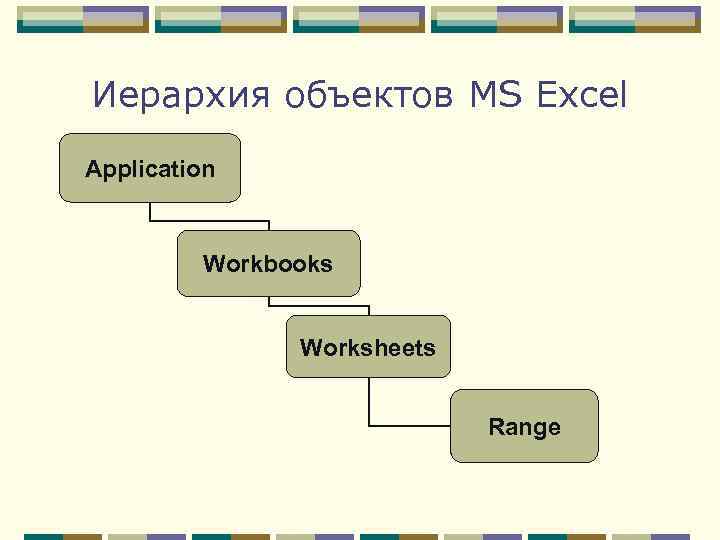 Иерархия объектов MS Excel

Application

Workbooks

Worksheets

Range